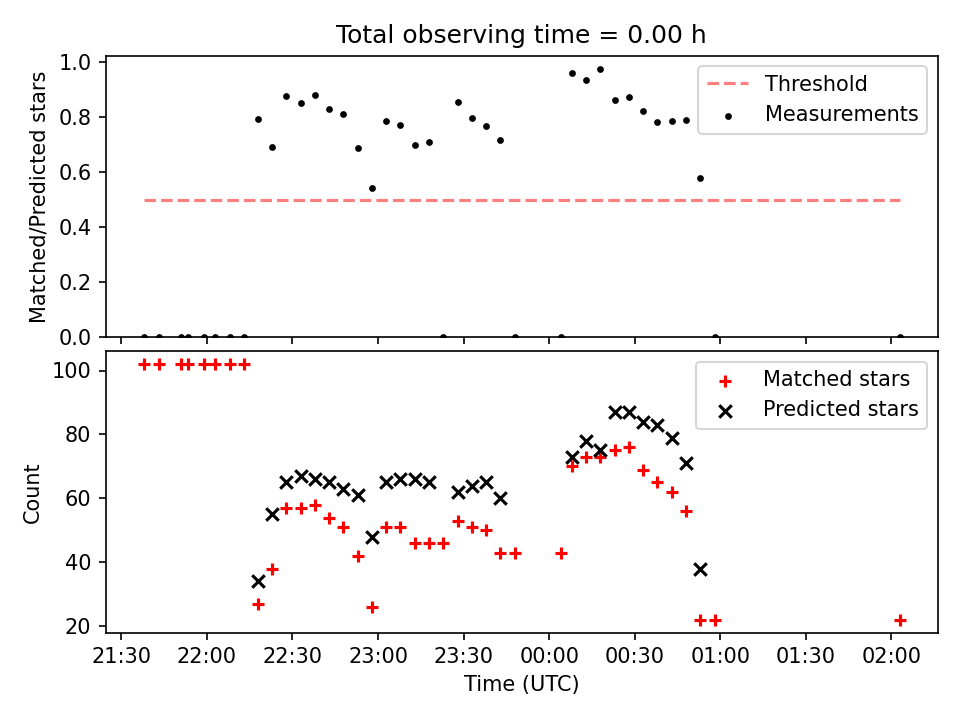 Total observing time = 0.00 h

Matched/Predicted stars

1.0
0.8
0.6
0.4
0.2
0.0

Threshold
Measurements

Count

100
80
60
40
20

Matched stars
Predicted stars

21:30 22:00 22:30 23:00 23:30 00:00 00:30 01:00 01:30 02:00

Time (UTC)